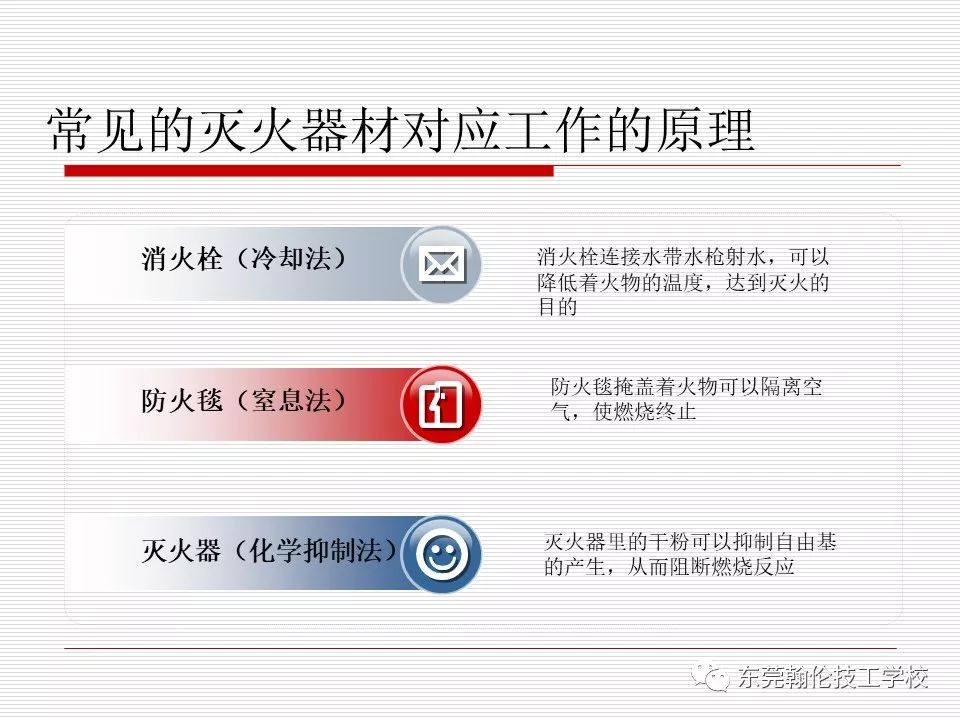 常见的灭火器材对应工作的原理

消火栓（冷却法）

消火栓连接水带水枪射水，可以降低着火物的温度，达到灭火的目的

防火毯（窒息法）

防火毯掩盖着火物可以隔离空气，使燃烧终止

灭火器（化学抑制法）

灭火器里的干粉可以抑制自由基的产生，从而阻断燃烧反应

东莞翰伦技工学校